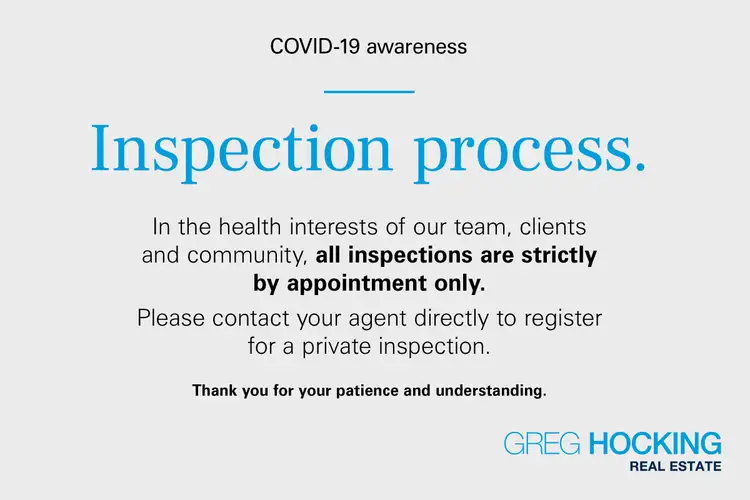 COVID-19 awareness

Inspection process.

In the health interests of our team, clients and community, all inspections are strictly by appointment only.

Please contact your agent directly to register for a private inspection.

Thank you for your patience and understanding.

GREG HOCKING
REAL ESTATE